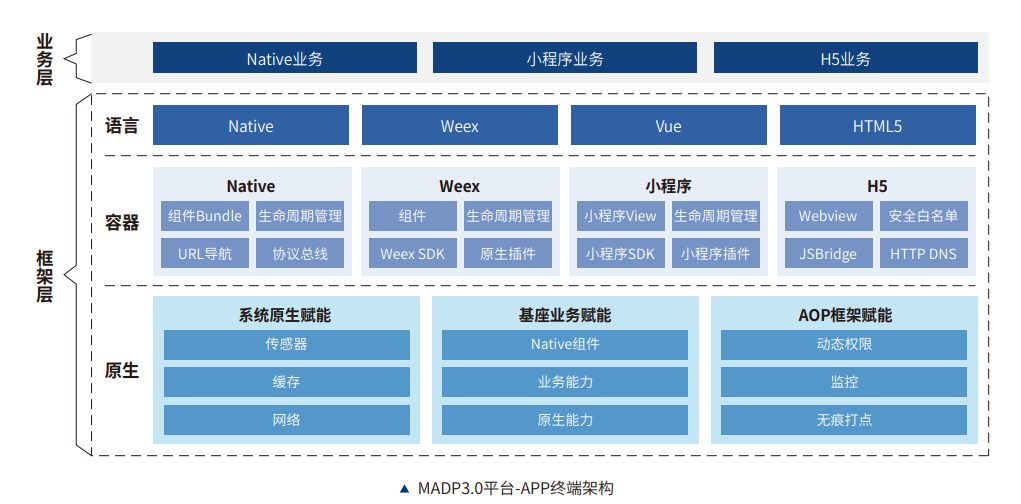 业务层

Native业务

小程序业务

H5业务

框架层

语言

Native

Weex

Vue

HTML5

容器

Native

组件Bundle

生命周期管理

URL导航

协议总线

Weex

组件

生命周期管理

Weex SDK

原生插件

小程序

小程序View

生命周期管理

小程序SDK

小程序插件

H5

Webview

安全白名单

JSBridge

HTTP DNS

原生

系统原生赋能

传感器

缓存

网络

基座业务赋能

Native组件

业务能力

原生能力

AOP框架赋能

动态权限

监控

无痕打点

▲ MADP3.0平台-APP终端架构